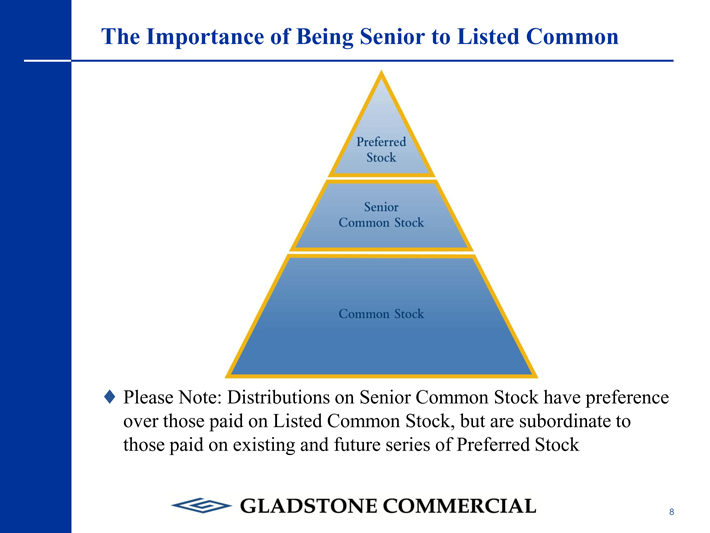 The Importance of Being Senior to Listed Common

Preferred Stock

Senior Common Stock

Common Stock

♦ Please Note: Distributions on Senior Common Stock have preference over those paid on Listed Common Stock, but are subordinate to those paid on existing and future series of Preferred Stock

GLADSTONE COMMERCIAL

8